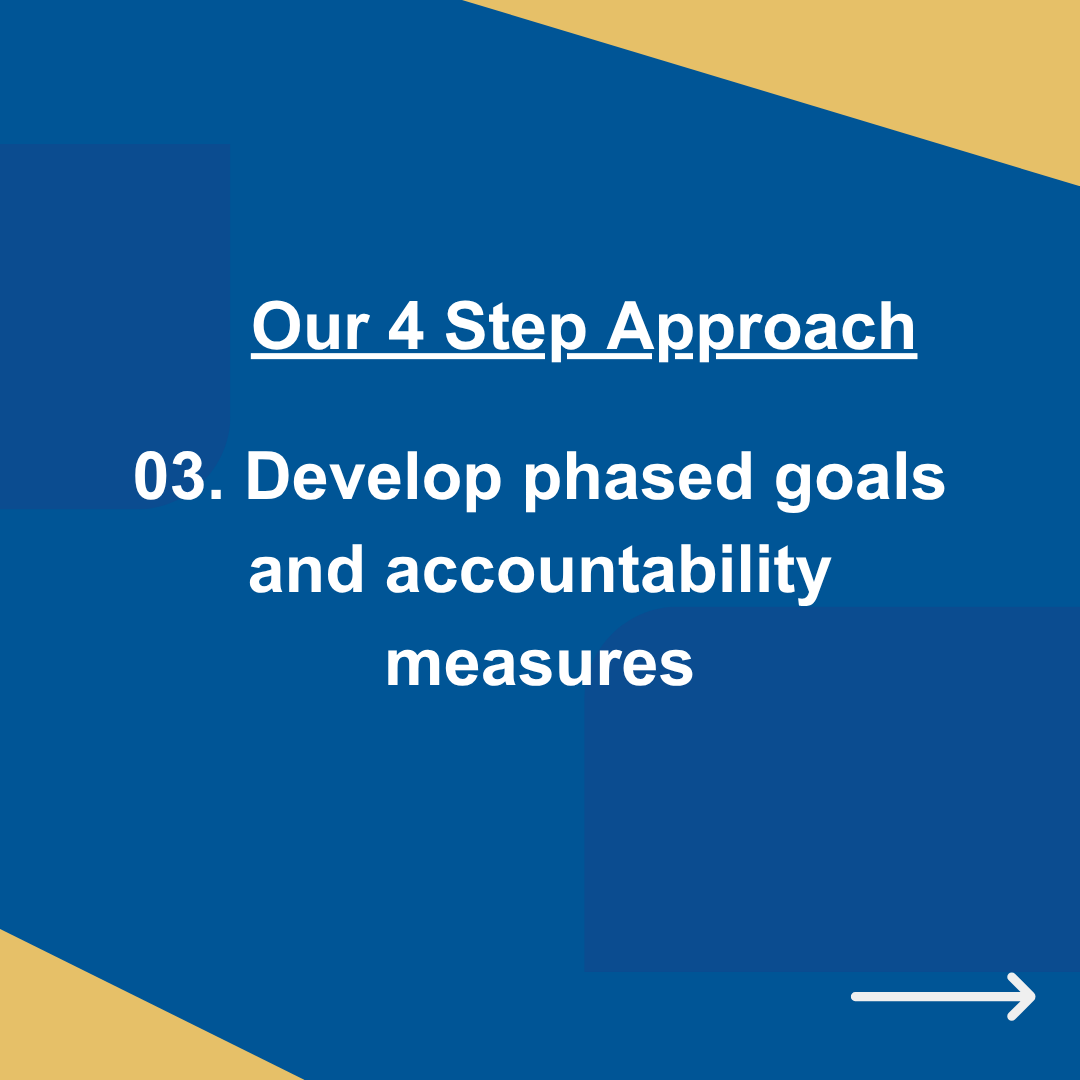 Our 4 Step Approach

03. Develop phased goals and accountability measures